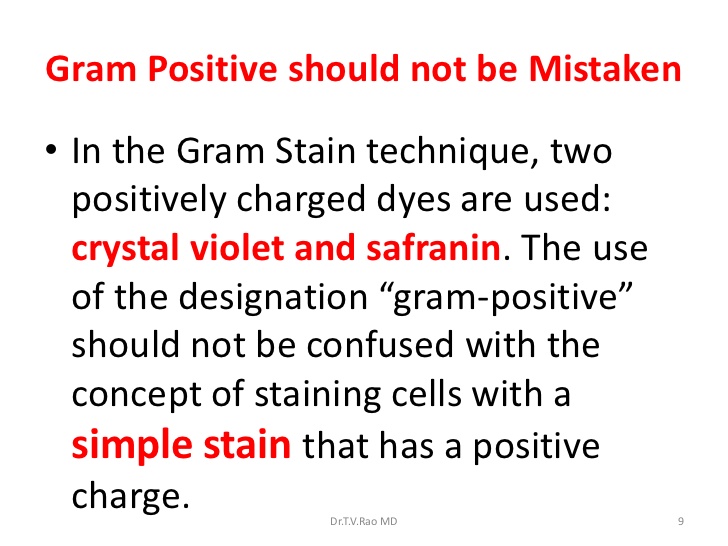 Gram Positive should not be Mistaken

• In the Gram Stain technique, two positively charged dyes are used: crystal violet and safranin. The use of the designation “gram-positive” should not be confused with the concept of staining cells with a simple stain that has a positive charge.

Dr.T.V.Rao MD

9